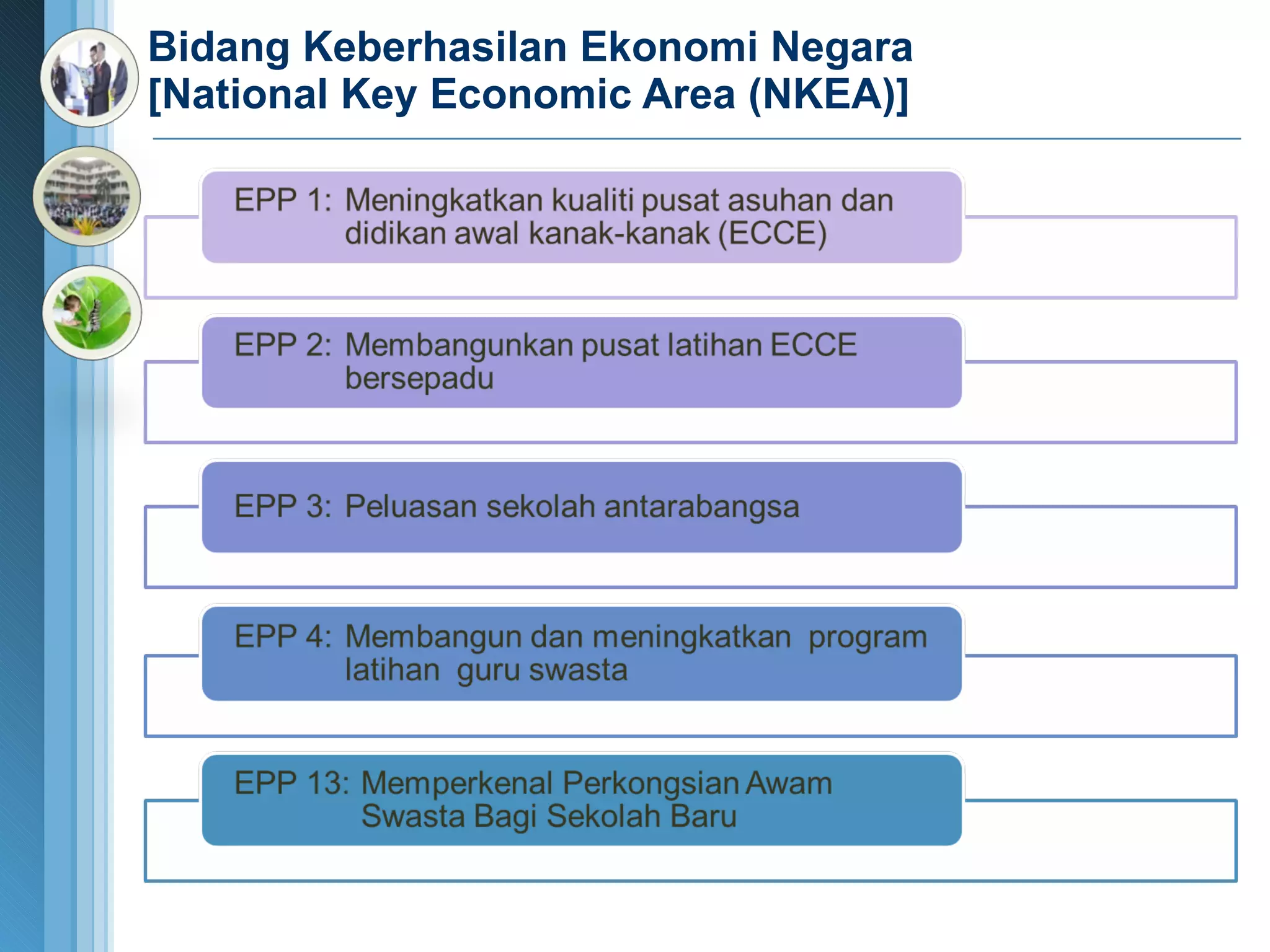 Bidang Keberhasilan Ekonomi Negara [National Key Economic Area (NKEA)]

EPP 1: Meningkatkan kualiti pusat asuhan dan didikan awal kanak-kanak (ECCE)

EPP 2: Membangunkan pusat latihan ECCE bersepadu

EPP 3: Peluasan sekolah antarabangsa

EPP 4: Membangun dan meningkatkan program latihan guru swasta

EPP 13: Memperkenal Perkongsian Awam Swasta Bagi Sekolah Baru